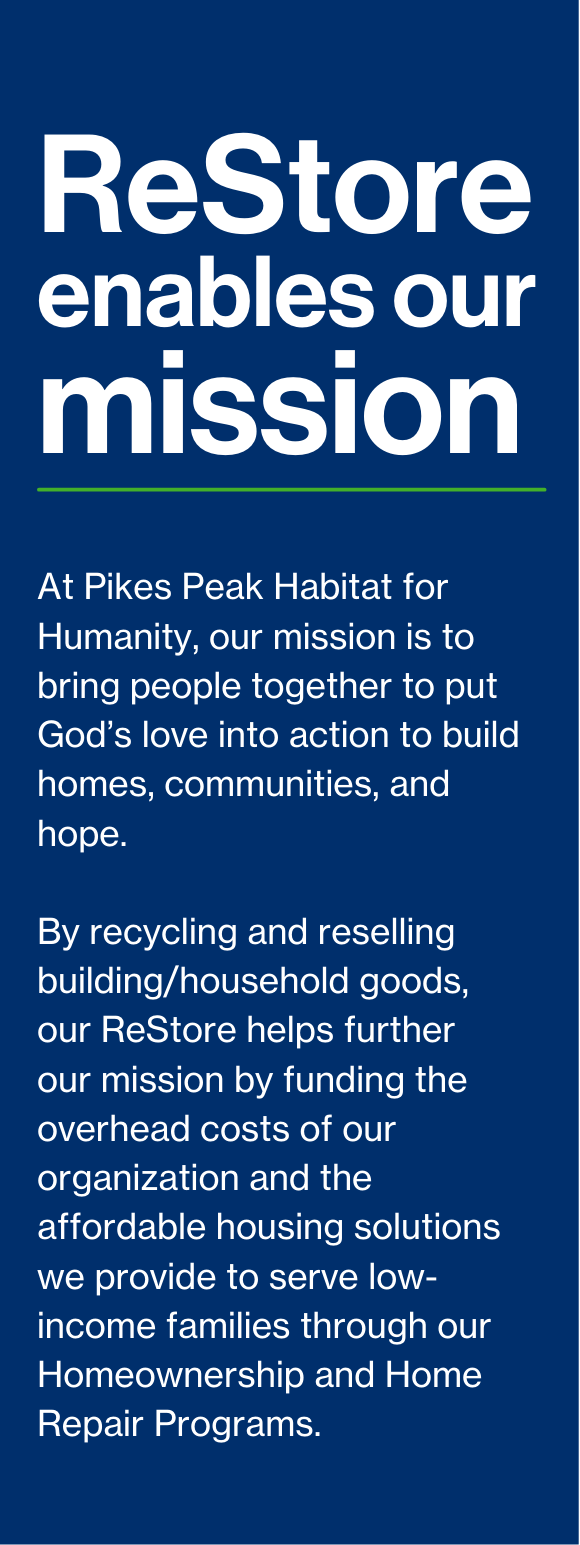 ReStore enables our mission

At Pikes Peak Habitat for Humanity, our mission is to bring people together to put God's love into action to build homes, communities, and hope.

By recycling and reselling building/household goods, our ReStore helps further our mission by funding the overhead costs of our organization and the affordable housing solutions we provide to serve low-income families through our Homeownership and Home Repair Programs.